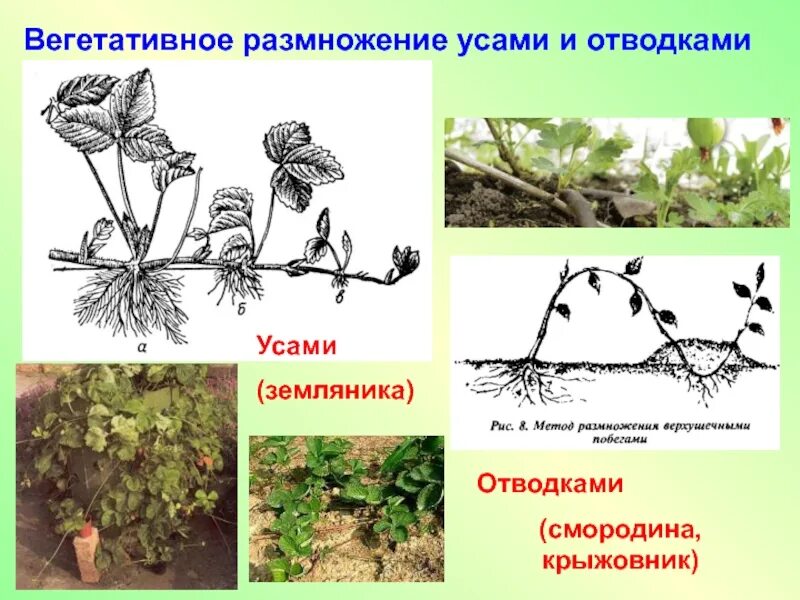 Вегетативное размножение усами и отводками

а
б
в

Усами

(земляника)

Рис. 8. Метод размножения верхушечными побегами

Отводками

(смородина, крыжовник)